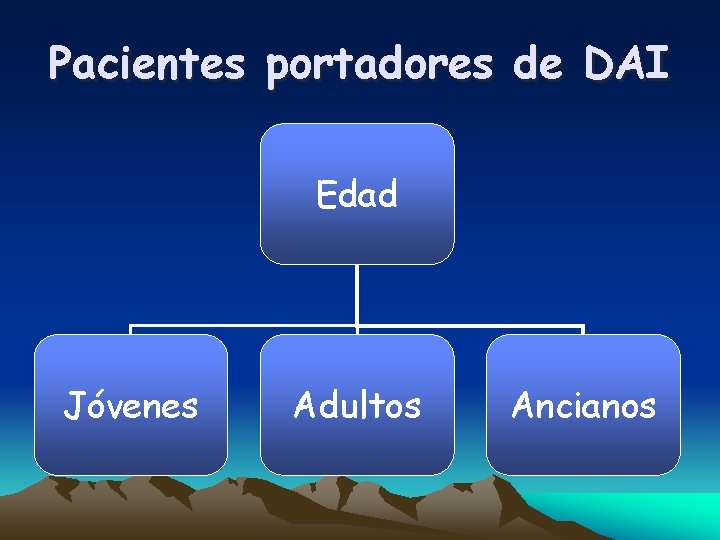 Pacientes portadores de DAI

Edad

Jóvenes

Adultos

Ancianos